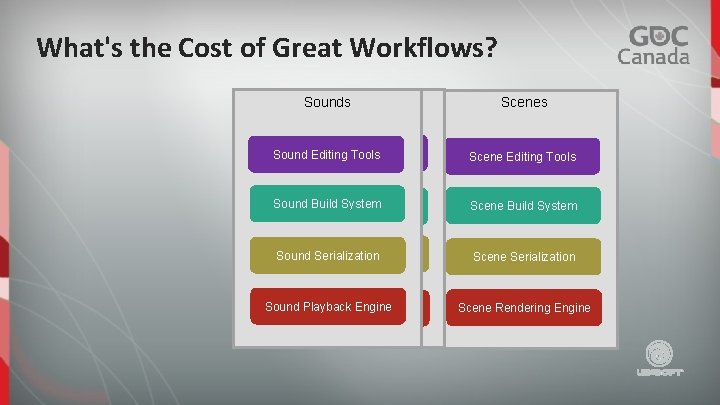 What's the Cost of Great Workflows?

GDC Canada

Sounds

Sound Editing Tools

Sound Build System

Sound Serialization

Sound Playback Engine

Scenes

Scene Editing Tools

Scene Build System

Scene Serialization

Scene Rendering Engine

UBISOFT